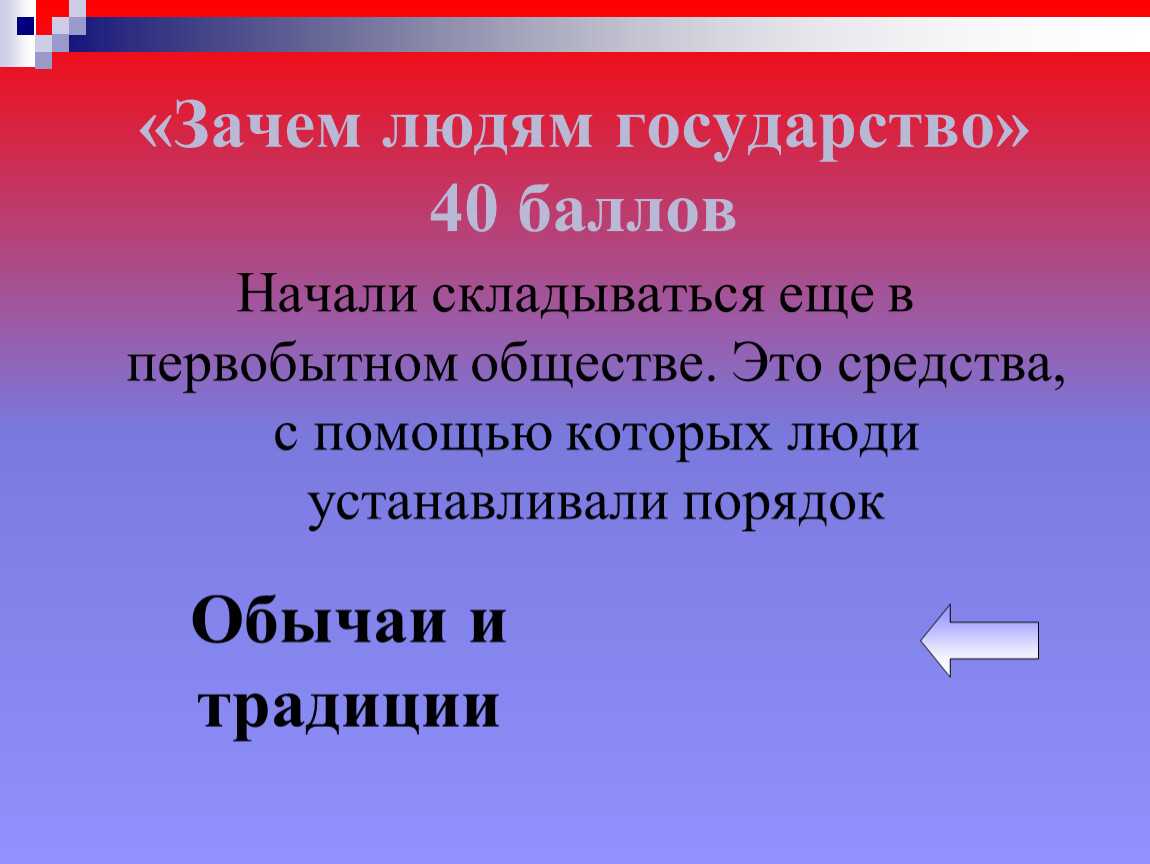 «Зачем людям государство»
40 баллов

Начали складываться еще в первобытном обществе. Это средства, с помощью которых люди устанавливали порядок

Обычаи и традиции